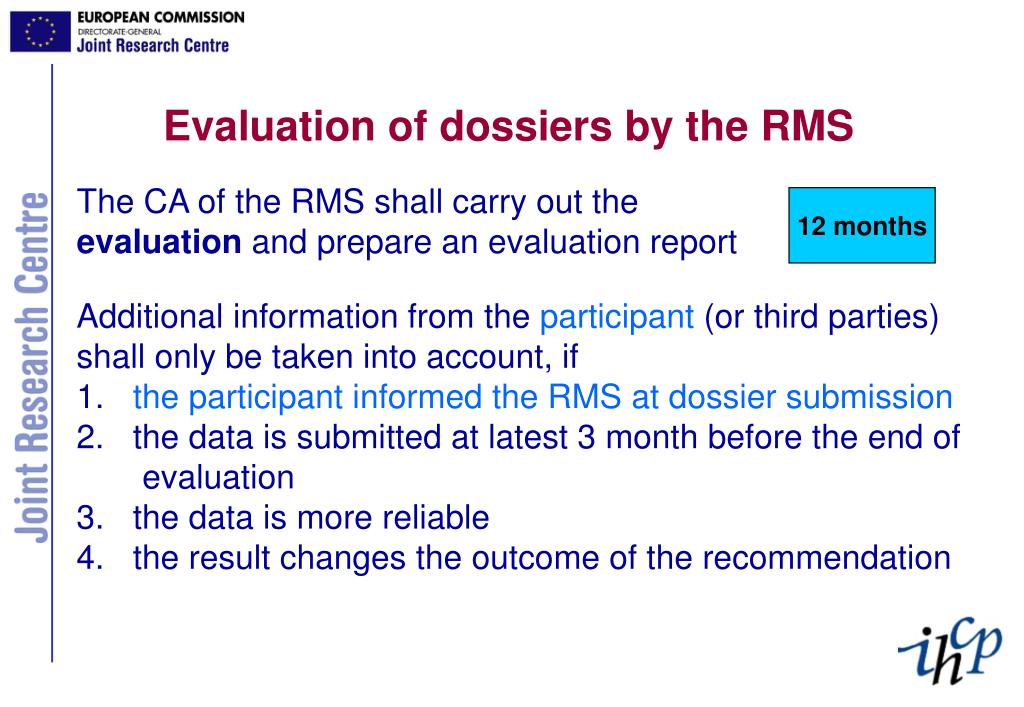 EUROPEAN COMMISSION
DIRECTORATE-GENERAL
Joint Research Centre

Joint Research Centre

Evaluation of dossiers by the RMS

The CA of the RMS shall carry out the **evaluation** and prepare an evaluation report

12 months

Additional information from the participant (or third parties) shall only be taken into account, if
1. the participant informed the RMS at dossier submission
2. the data is submitted at latest 3 month before the end of evaluation
3. the data is more reliable
4. the result changes the outcome of the recommendation

ihcp